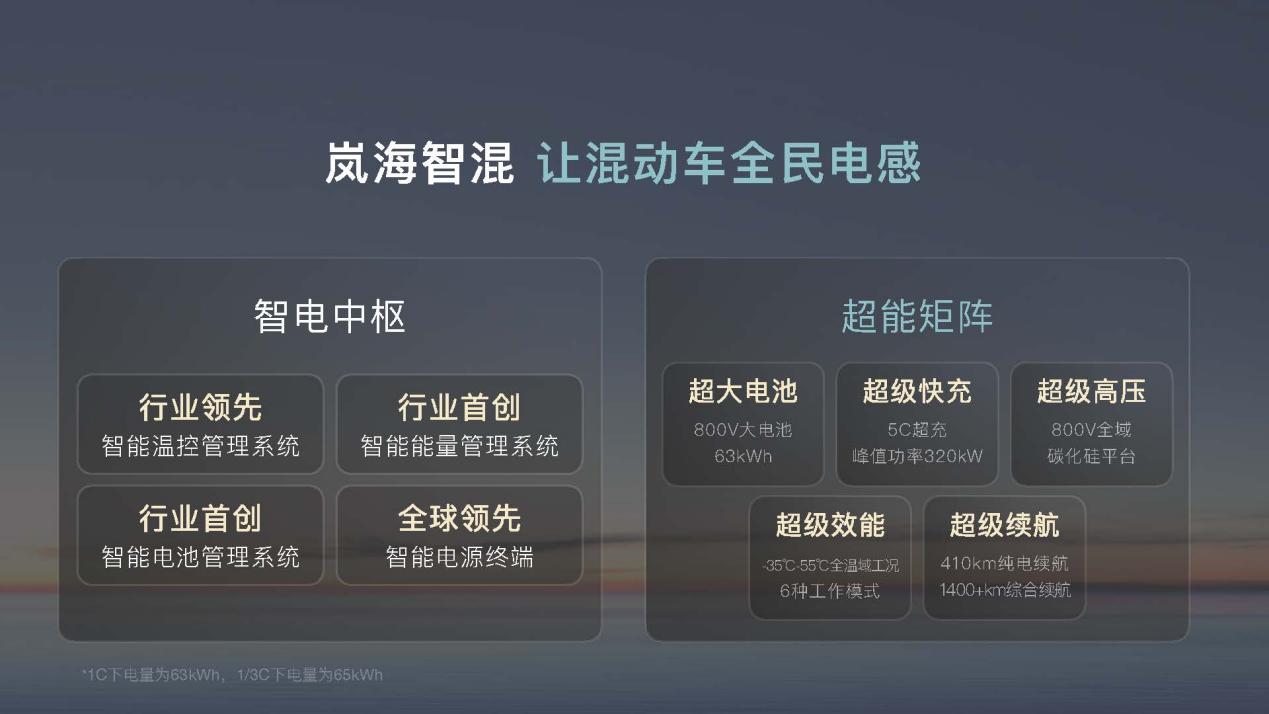 岚海智混 让混动车全民电感

智电中枢

行业领先
智能温控管理系统

行业首创
智能能量管理系统

行业首创
智能电池管理系统

全球领先
智能电源终端

超能矩阵

超大电池
800V大电池
63kWh

超级快充
5C超充
峰值功率320kW

超级高压
800V全域
碳化硅平台

超级效能
-35℃-55℃全温域工况
6种工作模式

超级续航
410km纯电续航
1400+km综合续航

*1C下电量为63kWh，1/3C下电量为65kWh